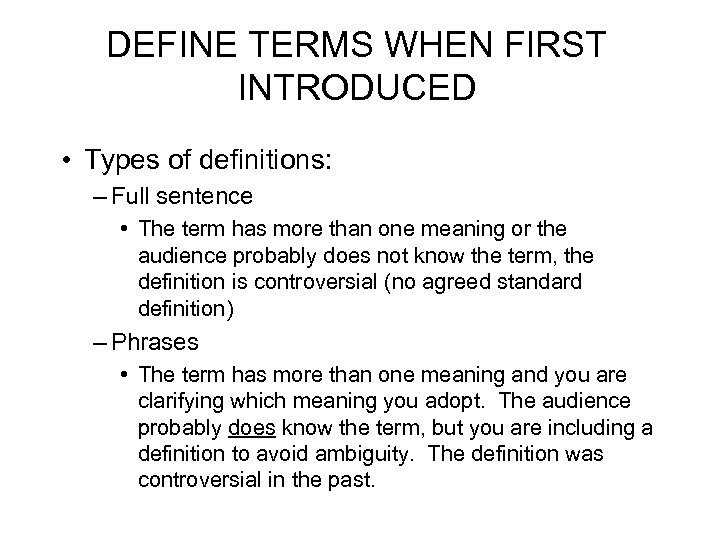 DEFINE TERMS WHEN FIRST INTRODUCED

• Types of definitions:
– Full sentence
• The term has more than one meaning or the audience probably does not know the term, the definition is controversial (no agreed standard definition)
– Phrases
• The term has more than one meaning and you are clarifying which meaning you adopt. The audience probably does know the term, but you are including a definition to avoid ambiguity. The definition was controversial in the past.